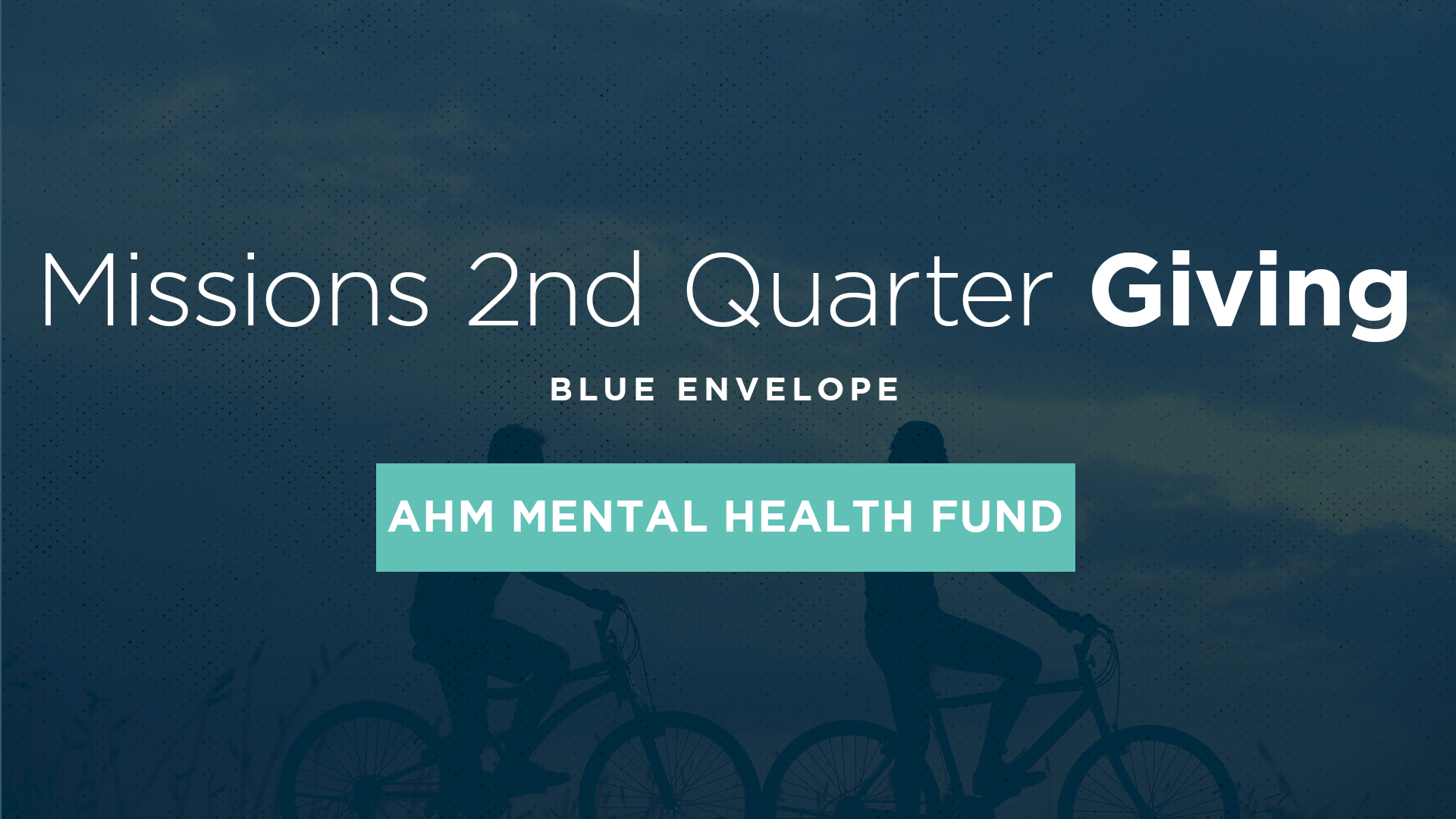 Missions 2nd Quarter Giving

BLUE ENVELOPE

AHM MENTAL HEALTH FUND